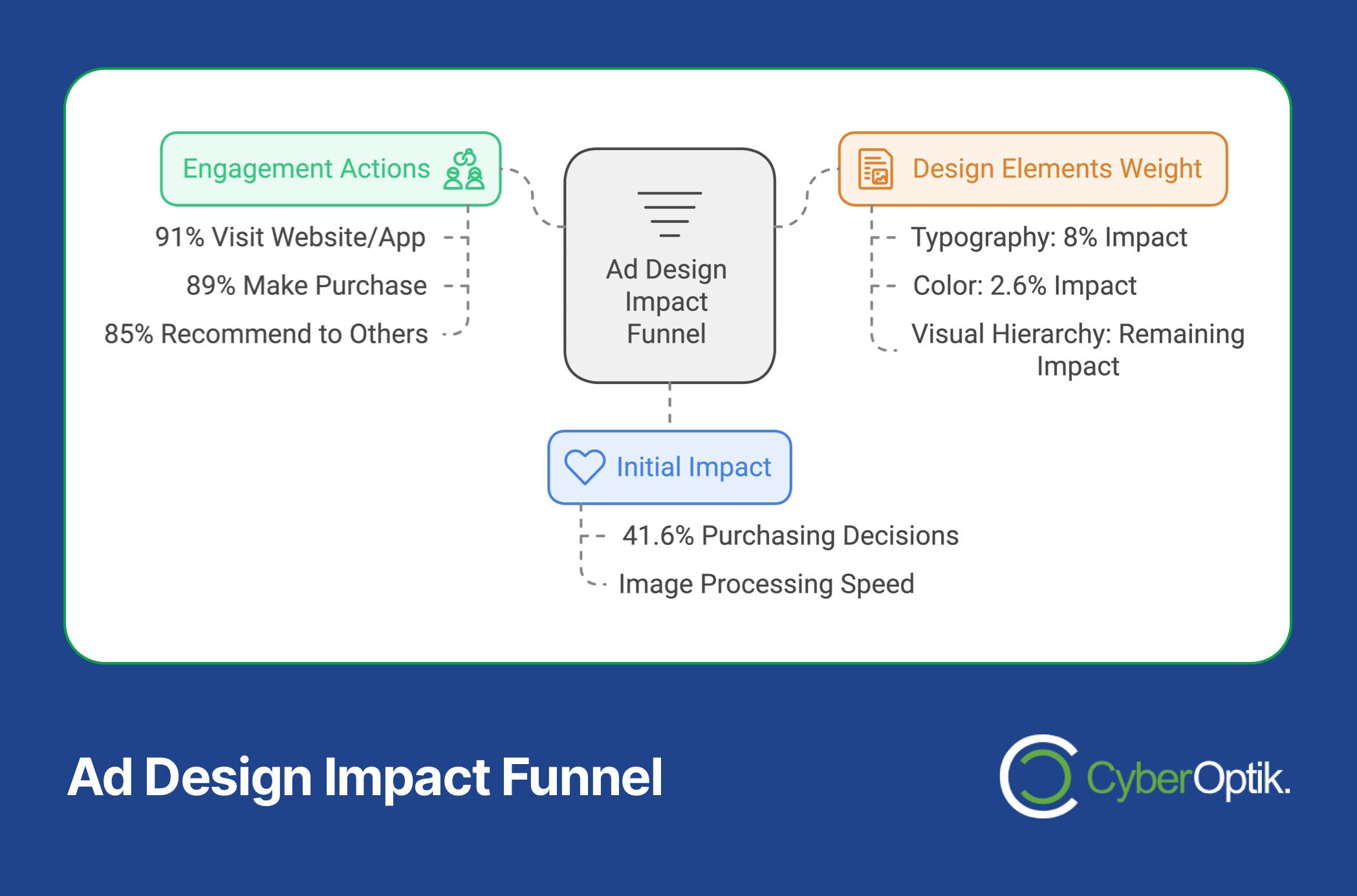 Engagement Actions

91% Visit Website/App

89% Make Purchase

85% Recommend to Others

Ad Design Impact Funnel

Design Elements Weight

Typography: 8% Impact

Color: 2.6% Impact

Visual Hierarchy: Remaining Impact

Initial Impact

41.6% Purchasing Decisions

Image Processing Speed

Ad Design Impact Funnel

CyberOptik.